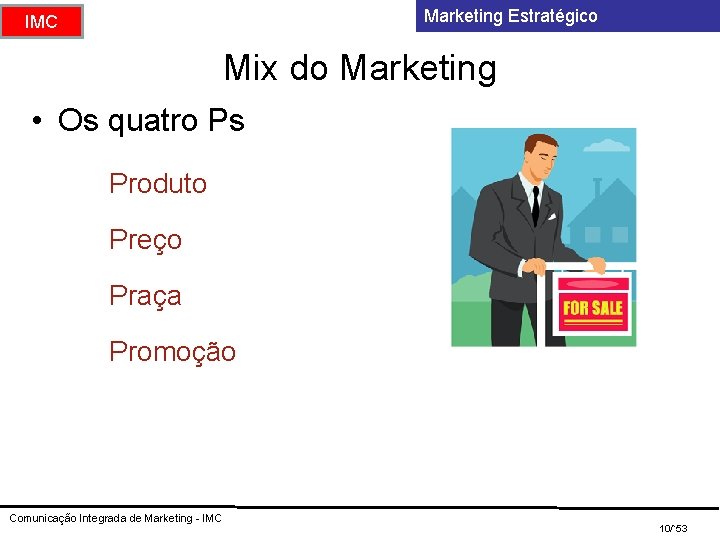 IMC

Marketing Estratégico

Mix do Marketing

• Os quatro Ps

Produto

Preço

Praça

Promoção

FOR SALE

Comunicação Integrada de Marketing - IMC

10/53